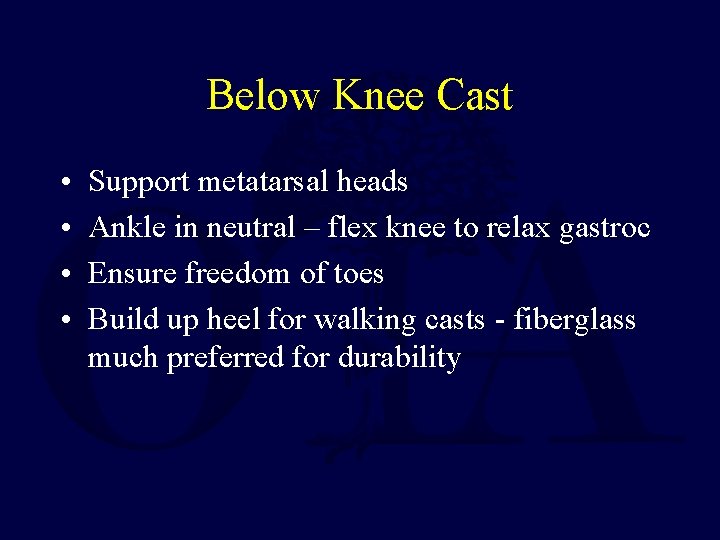 Below Knee Cast

• Support metatarsal heads
• Ankle in neutral – flex knee to relax gastroc
• Ensure freedom of toes
• Build up heel for walking casts - fiberglass much preferred for durability

OTA